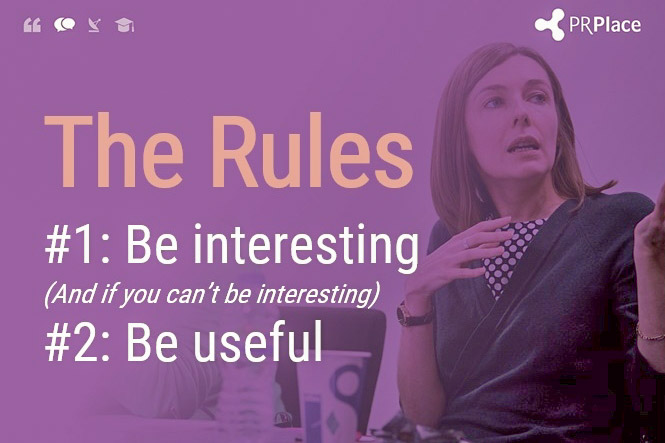 PRPlace

The Rules

#1: Be interesting

(And if you can't be interesting)

#2: Be useful